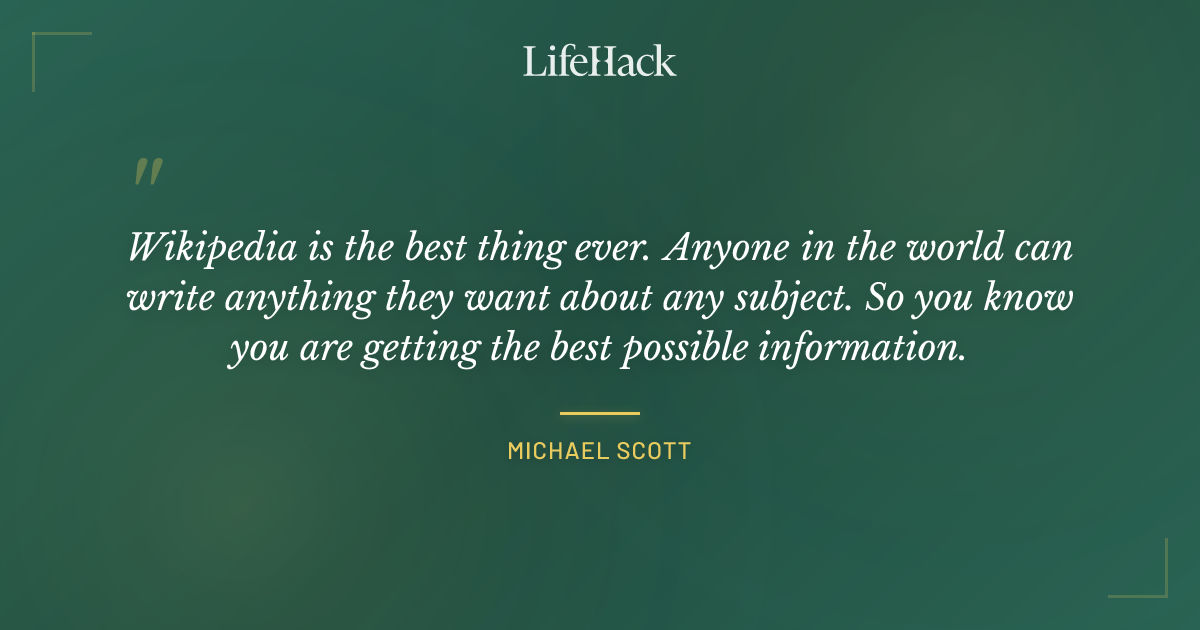 LifeHack

"

Wikipedia is the best thing ever. Anyone in the world can write anything they want about any subject. So you know you are getting the best possible information.

MICHAEL SCOTT